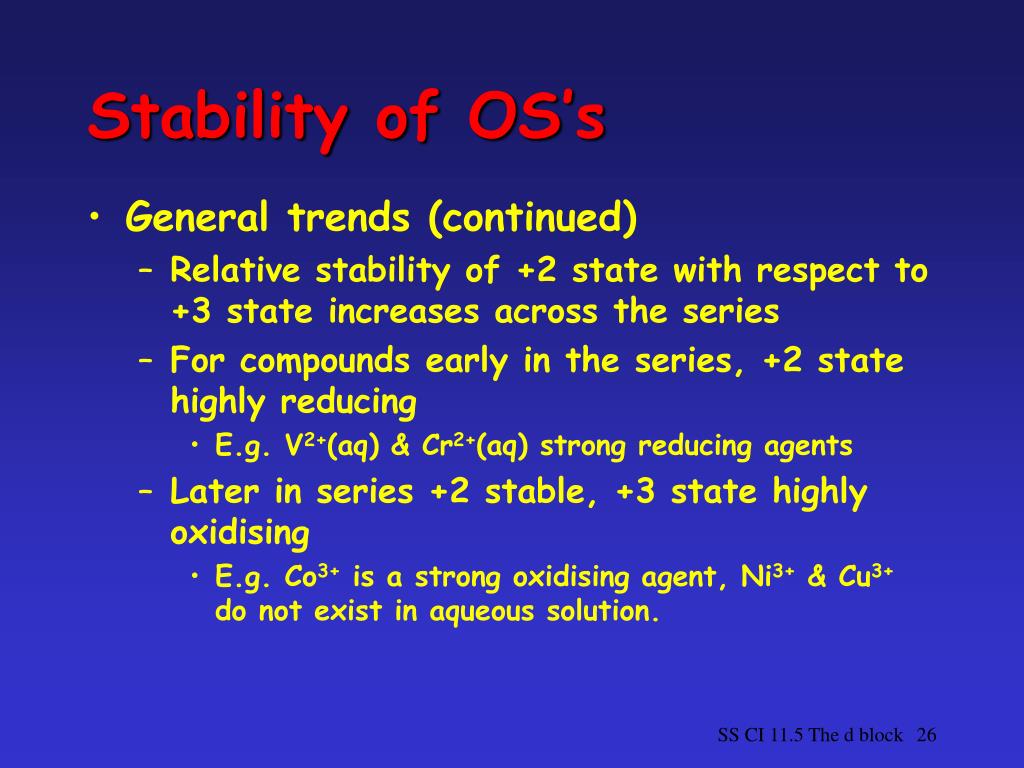 Stability of OS's

• General trends (continued)
  – Relative stability of +2 state with respect to +3 state increases across the series
  – For compounds early in the series, +2 state highly reducing
    • E.g. $V^{2+}$(aq) & $Cr^{2+}$(aq) strong reducing agents
  – Later in series +2 stable, +3 state highly oxidising
    • E.g. $Co^{3+}$ is a strong oxidising agent, $Ni^{3+}$ & $Cu^{3+}$ do not exist in aqueous solution.

SS CI 11.5 The d block 26